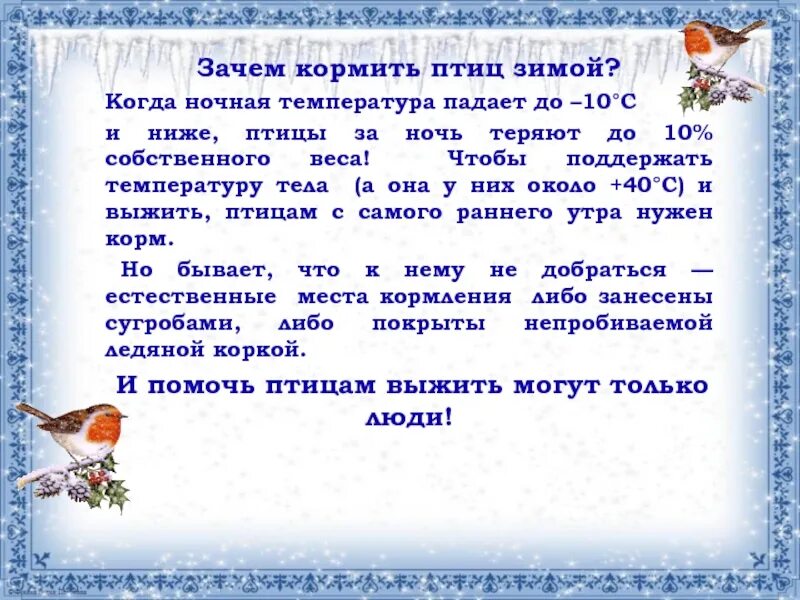 Зачем кормить птиц зимой?

Когда ночная температура падает до –10°С и ниже, птицы за ночь теряют до 10% собственного веса! Чтобы поддержать температуру тела (а она у них около +40°С) и выжить, птицам с самого раннего утра нужен корм.

Но бывает, что к нему не добраться — естественные места кормления либо занесены сугробами, либо покрыты непробиваемой ледяной коркой.

И помочь птицам выжить могут только люди!